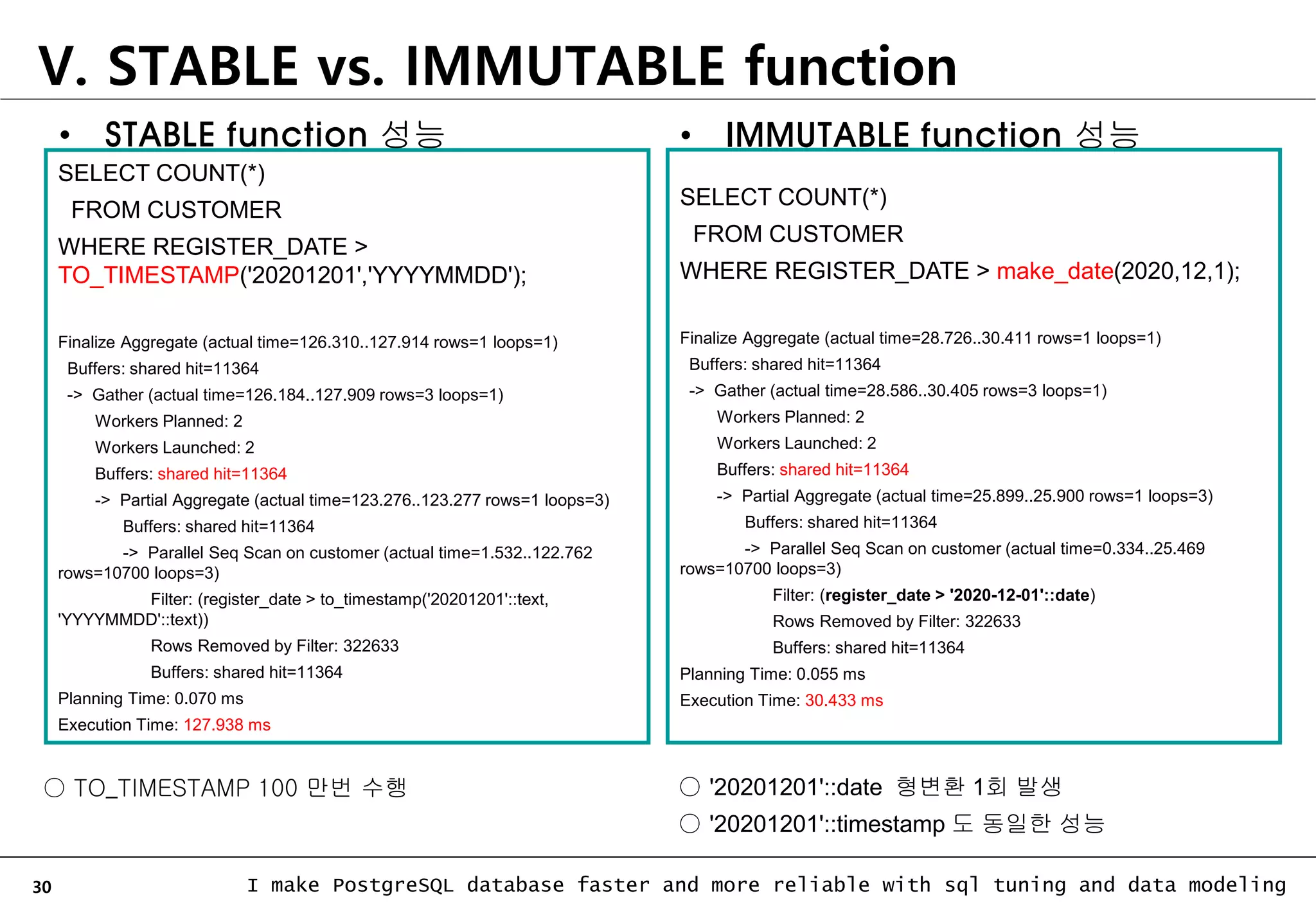 V. STABLE vs. IMMUTABLE function

• STABLE function 성능

SELECT COUNT(*)
FROM CUSTOMER
WHERE REGISTER_DATE > TO_TIMESTAMP('20201201','YYYYMMDD');

Finalize Aggregate (actual time=126.310..127.914 rows=1 loops=1)
Buffers: shared hit=11364
-> Gather (actual time=126.184..127.909 rows=3 loops=1)
Workers Planned: 2
Workers Launched: 2
Buffers: shared hit=11364
-> Partial Aggregate (actual time=123.276..123.277 rows=1 loops=3)
Buffers: shared hit=11364
-> Parallel Seq Scan on customer (actual time=1.532..122.762 rows=10700 loops=3)
Filter: (register_date > to_timestamp('20201201'::text, 'YYYYMMDD'::text))
Rows Removed by Filter: 322633
Buffers: shared hit=11364
Planning Time: 0.070 ms
Execution Time: 127.938 ms

○ TO_TIMESTAMP 100 만번 수행

• IMMUTABLE function 성능

SELECT COUNT(*)
FROM CUSTOMER
WHERE REGISTER_DATE > make_date(2020,12,1);

Finalize Aggregate (actual time=28.726..30.411 rows=1 loops=1)
Buffers: shared hit=11364
-> Gather (actual time=28.586..30.405 rows=3 loops=1)
Workers Planned: 2
Workers Launched: 2
Buffers: shared hit=11364
-> Partial Aggregate (actual time=25.899..25.900 rows=1 loops=3)
Buffers: shared hit=11364
-> Parallel Seq Scan on customer (actual time=0.334..25.469 rows=10700 loops=3)
Filter: (register_date > '2020-12-01'::date)
Rows Removed by Filter: 322633
Buffers: shared hit=11364
Planning Time: 0.055 ms
Execution Time: 30.433 ms

○ '20201201'::date 형변환 1회 발생
○ '20201201'::timestamp 도 동일한 성능

30 I make PostgreSQL database faster and more reliable with sql tuning and data modeling